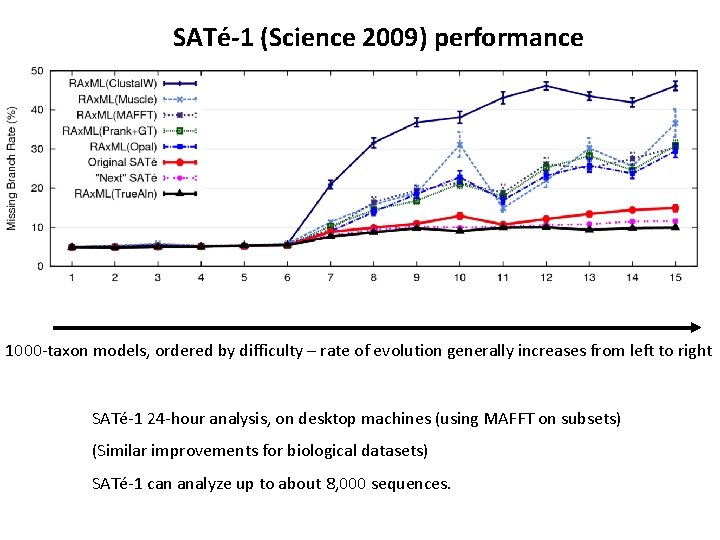 SATé-1 (Science 2009) performance

Missing Branch Rate (%)

50
40
30
20
10
0

RAxML(ClustalW)
RAxML(Muscle)
RAxML(MAFFT)
RAxML(Prank+GT)
RAxML(Opal)
Original SATé
"Next" SATé
RAxML(TrueAln)

1 2 3 4 5 6 7 8 9 10 11 12 13 14 15

1000-taxon models, ordered by difficulty – rate of evolution generally increases from left to right

SATé-1 24-hour analysis, on desktop machines (using MAFFT on subsets)

(Similar improvements for biological datasets)

SATé-1 can analyze up to about 8,000 sequences.